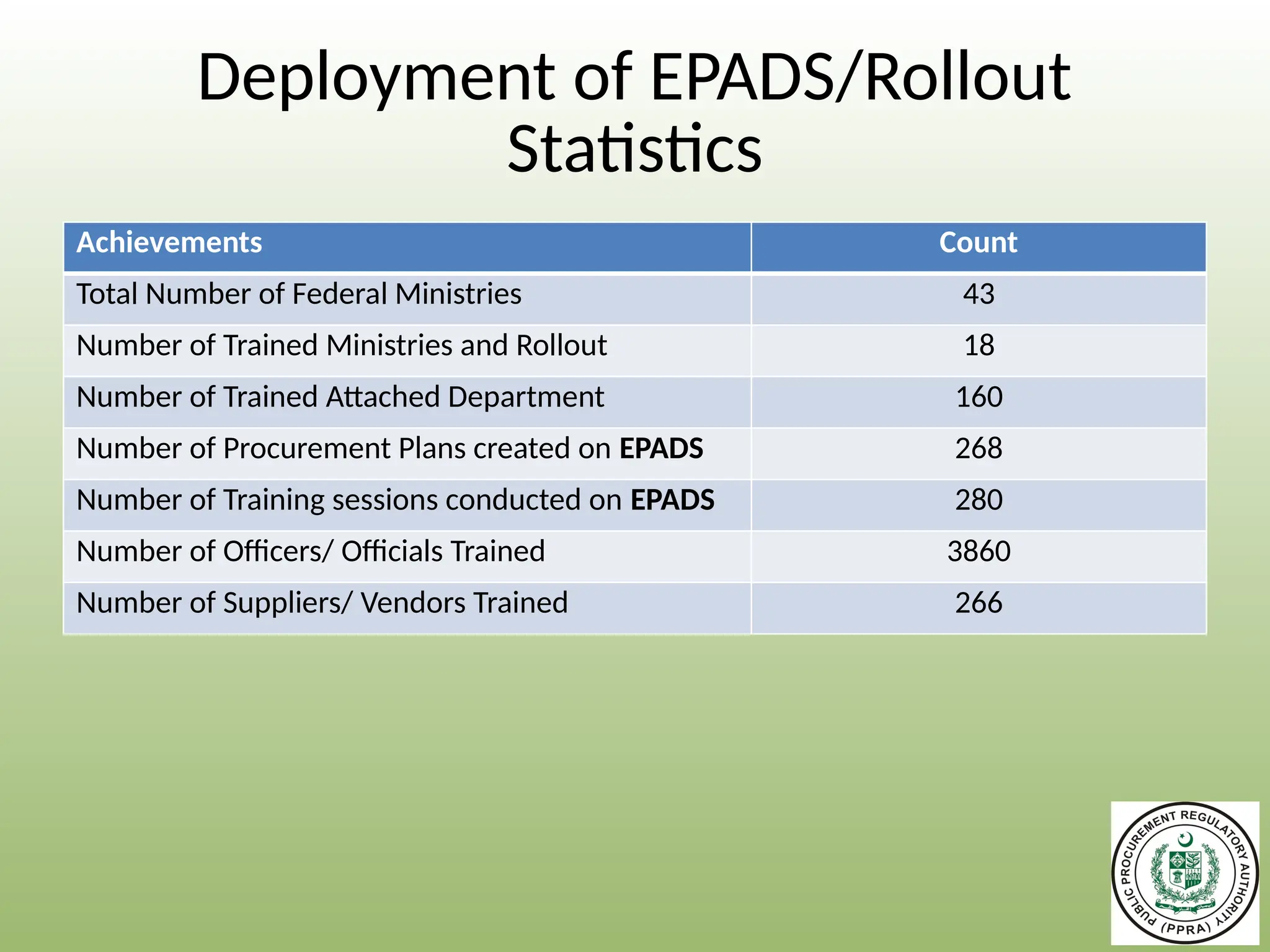 Deployment of EPADS/Rollout Statistics

| Achievements | Count |
|---|---|
| Total Number of Federal Ministries | 43 |
| Number of Trained Ministries and Rollout | 18 |
| Number of Trained Attached Department | 160 |
| Number of Procurement Plans created on **EPADS** | 268 |
| Number of Training sessions conducted on **EPADS** | 280 |
| Number of Officers/ Officials Trained | 3860 |
| Number of Suppliers/ Vendors Trained | 266 |

PUBLIC PROCUREMENT REGULATORY AUTHORITY (PPRA)